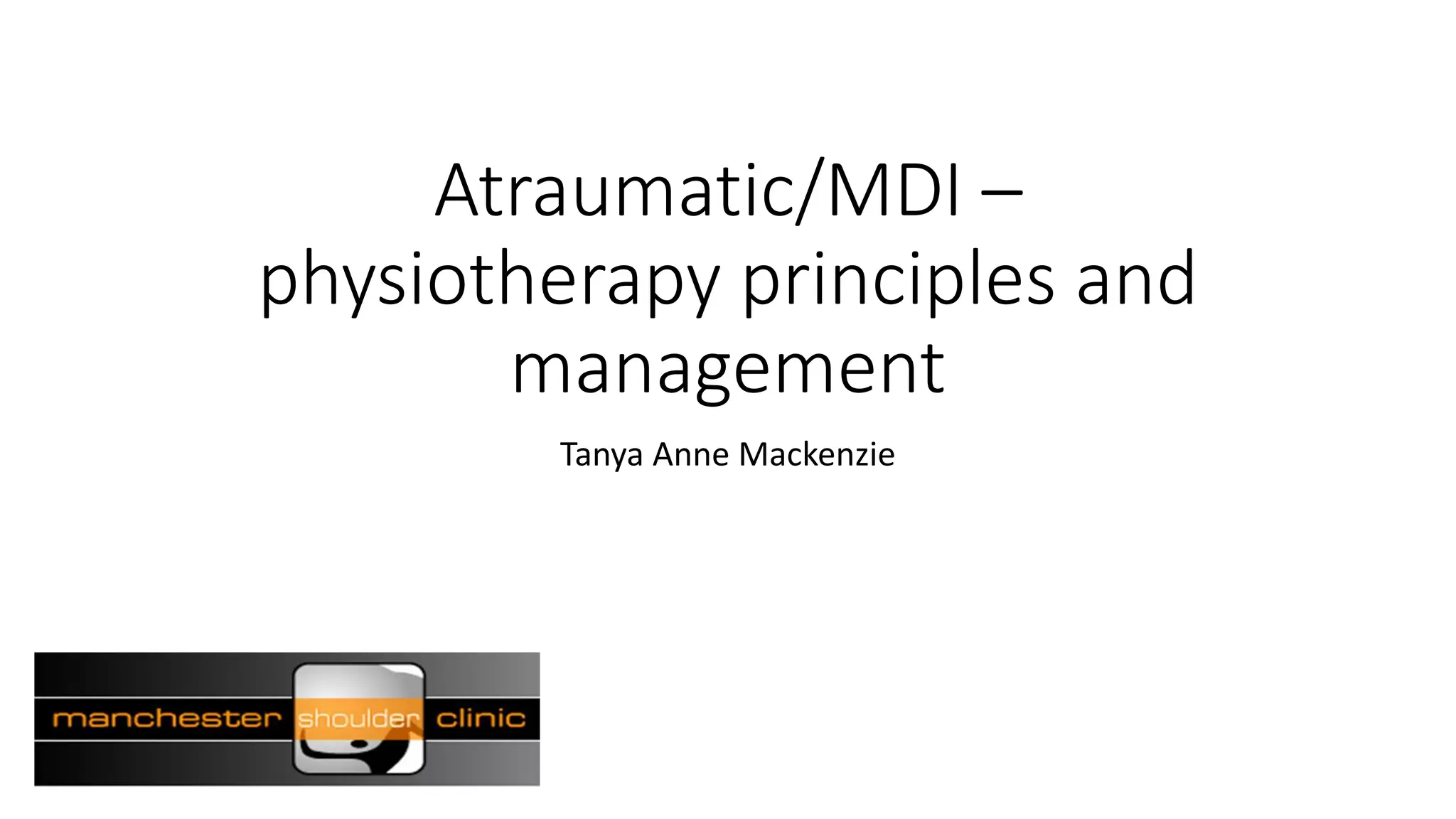 Atraumatic/MDI – physiotherapy principles and management

Tanya Anne Mackenzie

manchester shoulder clinic